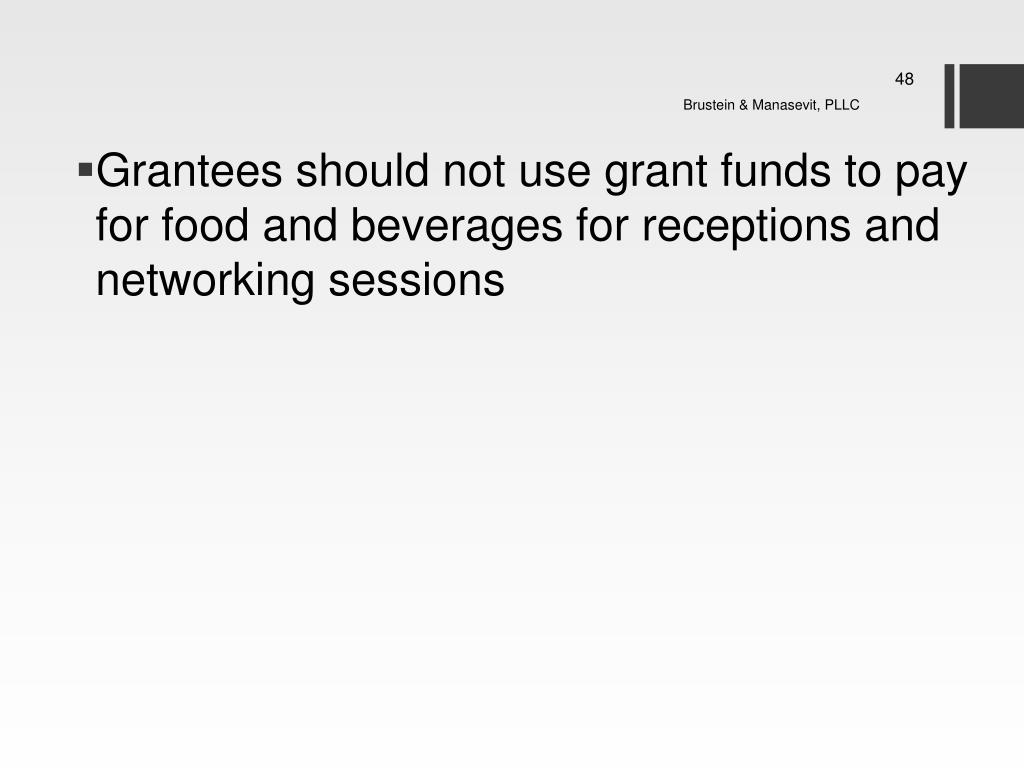 48

Brustein & Manasevit, PLLC

▪Grantees should not use grant funds to pay for food and beverages for receptions and networking sessions